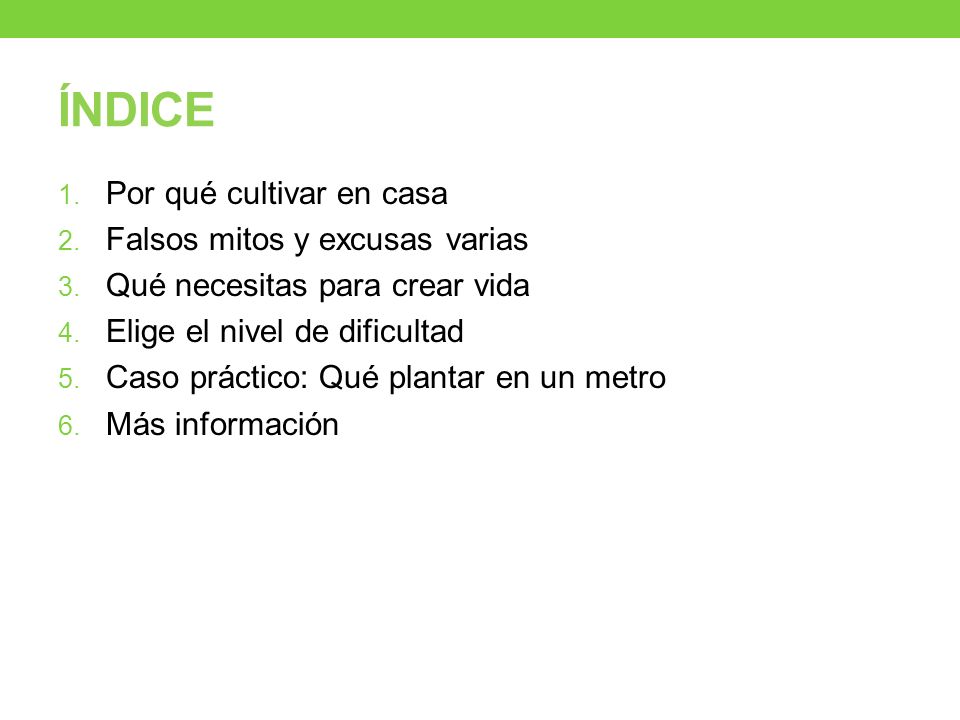 ÍNDICE

1. Por qué cultivar en casa
2. Falsos mitos y excusas varias
3. Qué necesitas para crear vida
4. Elige el nivel de dificultad
5. Caso práctico: Qué plantar en un metro
6. Más información